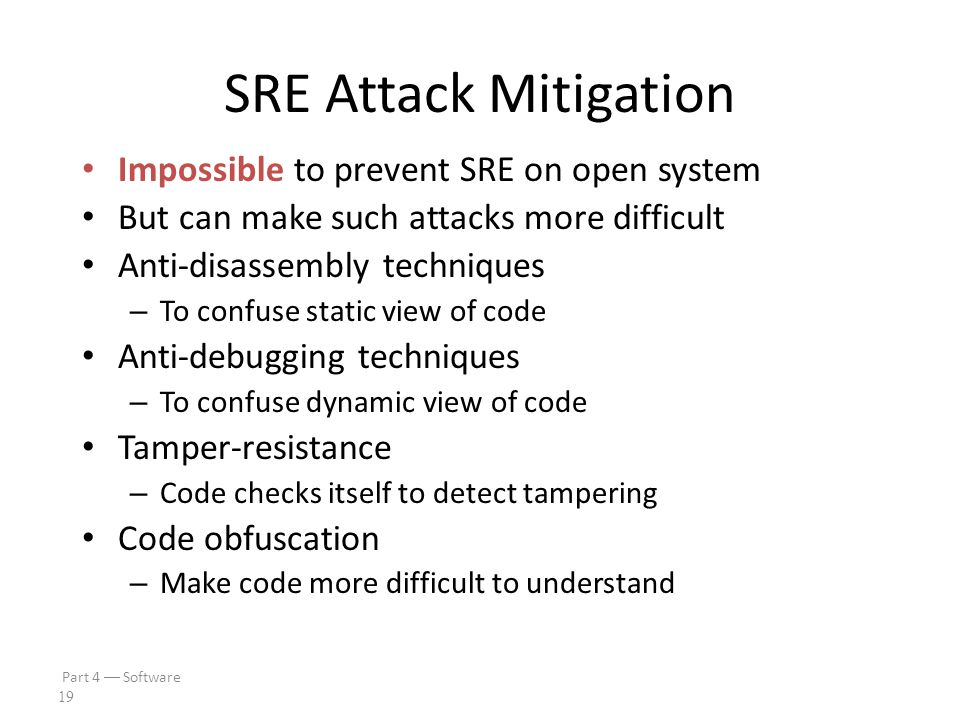 SRE Attack Mitigation

• Impossible to prevent SRE on open system
• But can make such attacks more difficult
• Anti-disassembly techniques
– To confuse static view of code
• Anti-debugging techniques
– To confuse dynamic view of code
• Tamper-resistance
– Code checks itself to detect tampering
• Code obfuscation
– Make code more difficult to understand

Part 4 — Software
19